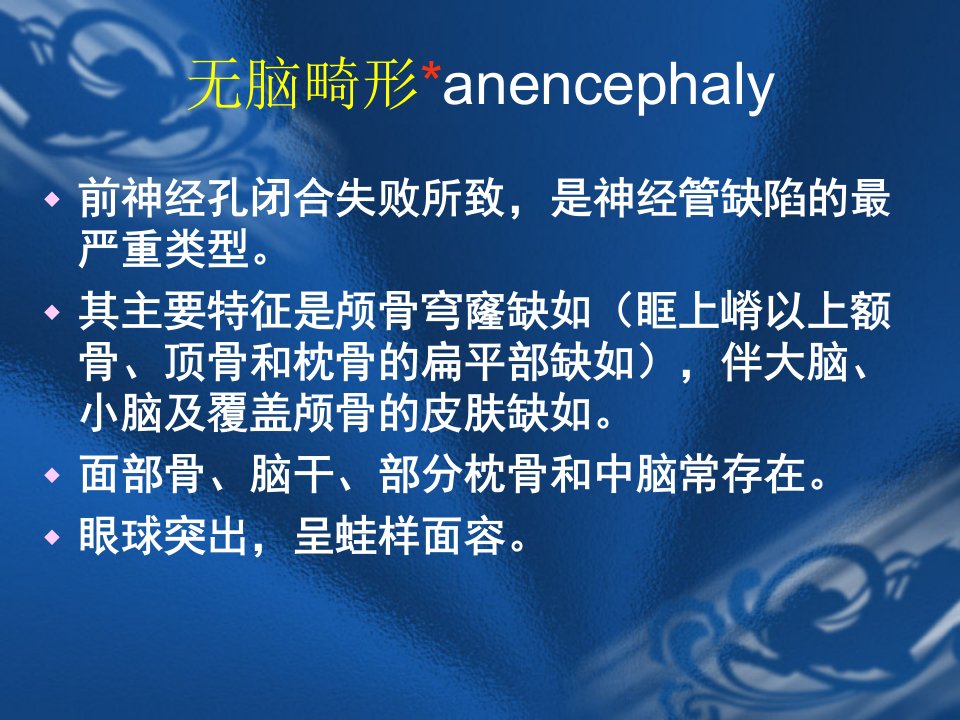 无脑畸形*anencephaly

◆ 前神经孔闭合失败所致，是神经管缺陷的最严重类型。

◆ 其主要特征是颅骨穹窿缺如（眶上嵴以上额骨、顶骨和枕骨的扁平部缺如），伴大脑、小脑及覆盖颅骨的皮肤缺如。

◆ 面部骨、脑干、部分枕骨和中脑常存在。

◆ 眼球突出，呈蛙样面容。